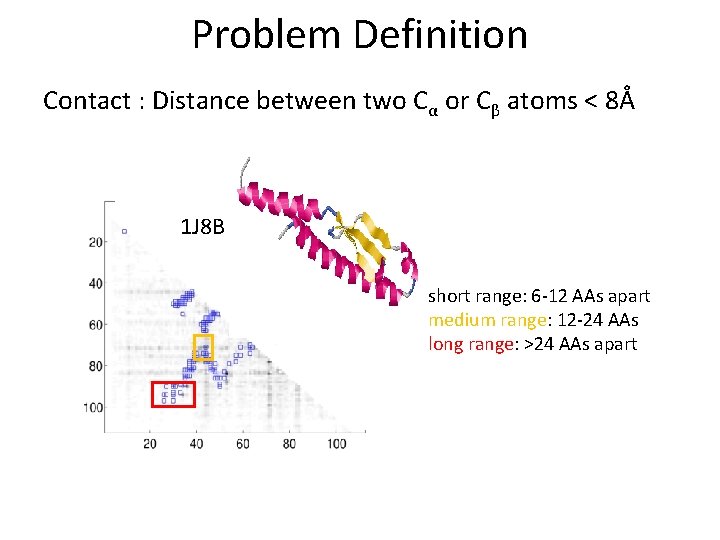 Problem Definition

Contact : Distance between two $C_\alpha$ or $C_\beta$ atoms < 8Å

1J8B

20
40
60
80
100

20 40 60 80 100

short range: 6-12 AAs apart
medium range: 12-24 AAs
long range: >24 AAs apart